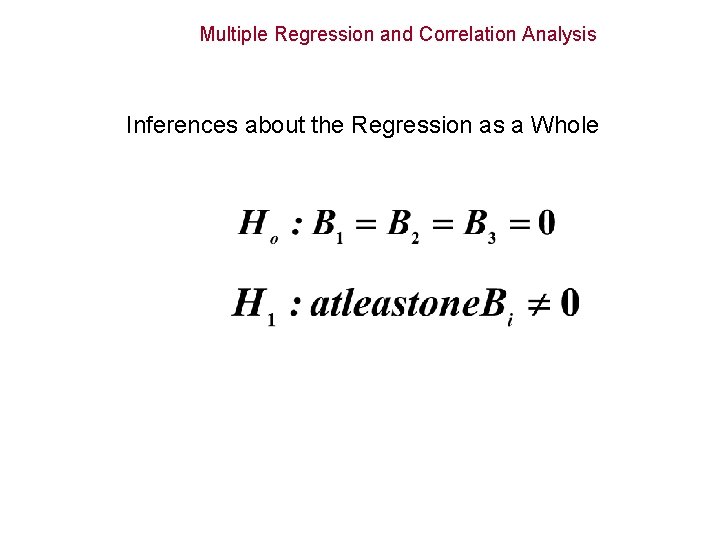 Multiple Regression and Correlation Analysis

Inferences about the Regression as a Whole

$H_o : B_1 = B_2 = B_3 = 0$

$H_1 : atleastoneB_i \neq 0$